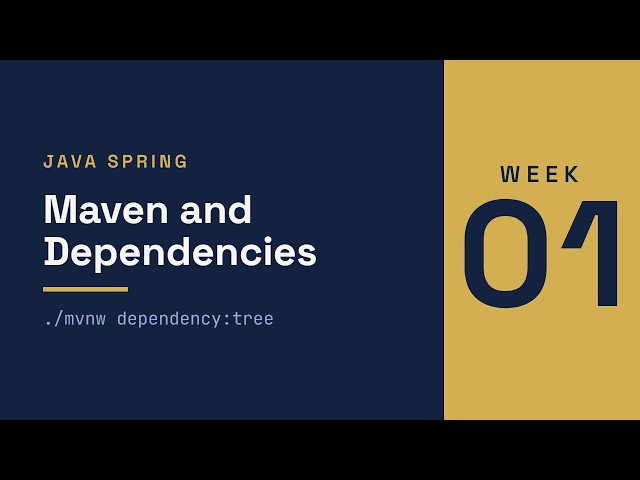 JAVA SPRING

Maven and Dependencies

./mvnw dependency:tree

WEEK

01